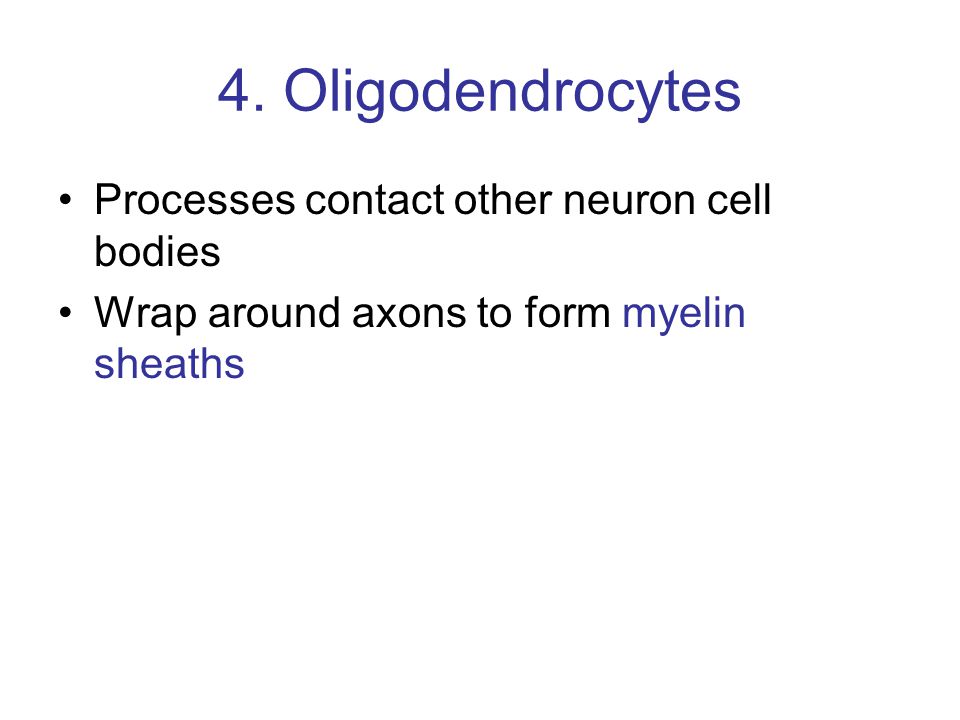 4. Oligodendrocytes

• Processes contact other neuron cell bodies
• Wrap around axons to form myelin sheaths